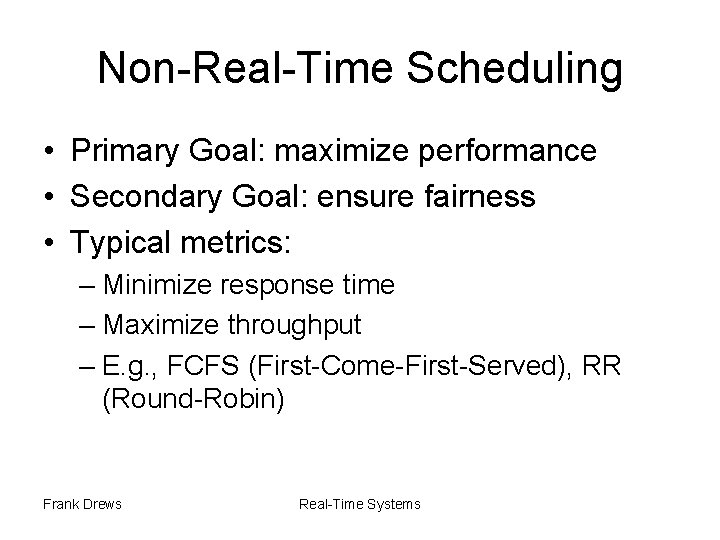 Non-Real-Time Scheduling

• Primary Goal: maximize performance
• Secondary Goal: ensure fairness
• Typical metrics:
– Minimize response time
– Maximize throughput
– E.g., FCFS (First-Come-First-Served), RR (Round-Robin)

Frank Drews

Real-Time Systems